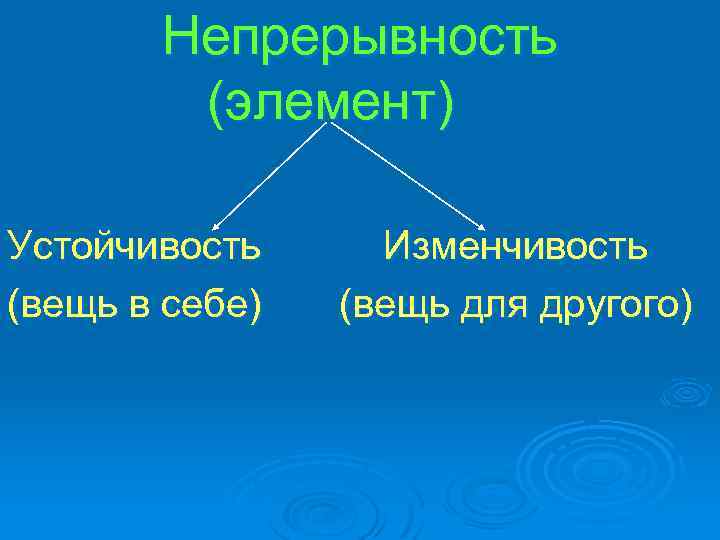 Непрерывность
(элемент)

Устойчивость
(вещь в себе)

Изменчивость
(вещь для другого)